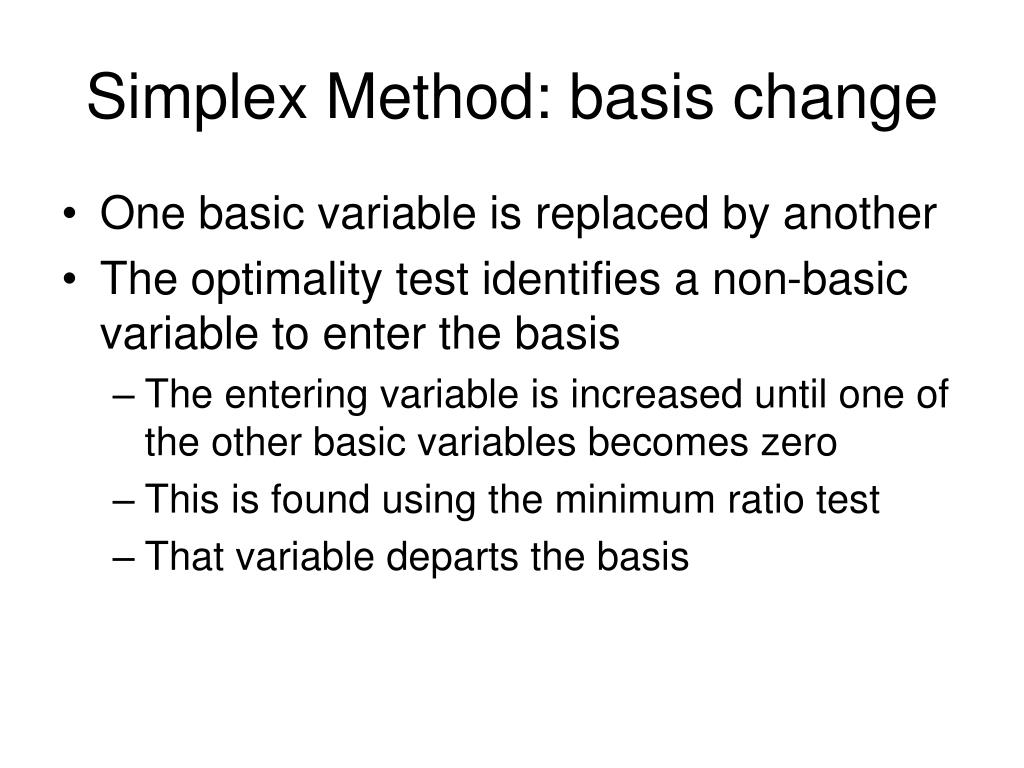 Simplex Method: basis change

• One basic variable is replaced by another
• The optimality test identifies a non-basic variable to enter the basis
– The entering variable is increased until one of the other basic variables becomes zero
– This is found using the minimum ratio test
– That variable departs the basis